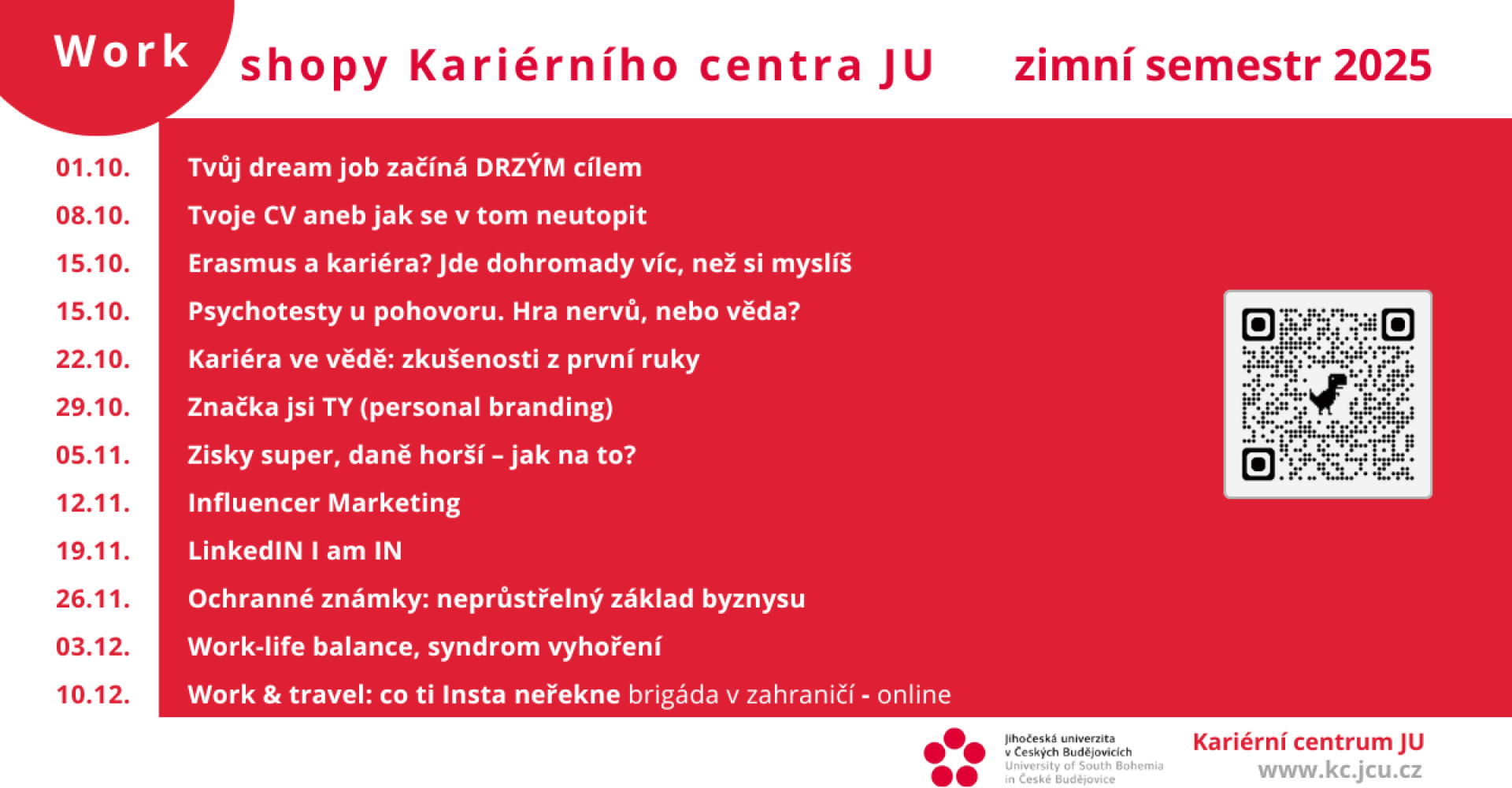 Work shopy Kariérního centra JU zimní semestr 2025

| | |
|---|---|
| 01.10. | Tvůj dream job začíná DRZÝM cílem |
| 08.10. | Tvoje CV aneb jak se v tom neutopit |
| 15.10. | Erasmus a kariéra? Jde dohromady víc, než si myslíš |
| 15.10. | Psychotesty u pohovoru. Hra nervů, nebo věda? |
| 22.10. | Kariéra ve vědě: zkušenosti z první ruky |
| 29.10. | Značka jsi TY (personal branding) |
| 05.11. | Zisky super, daně horší – jak na to? |
| 12.11. | Influencer Marketing |
| 19.11. | LinkedIN I am IN |
| 26.11. | Ochranné známky: neprůstřelný základ byznysu |
| 03.12. | Work-life balance, syndrom vyhoření |
| 10.12. | Work & travel: co ti Insta neřekne brigáda v zahraničí - online |

Jihočeská univerzita v Českých Budějovicích
University of South Bohemia in České Budějovice

Kariérní centrum JU
www.kc.jcu.cz